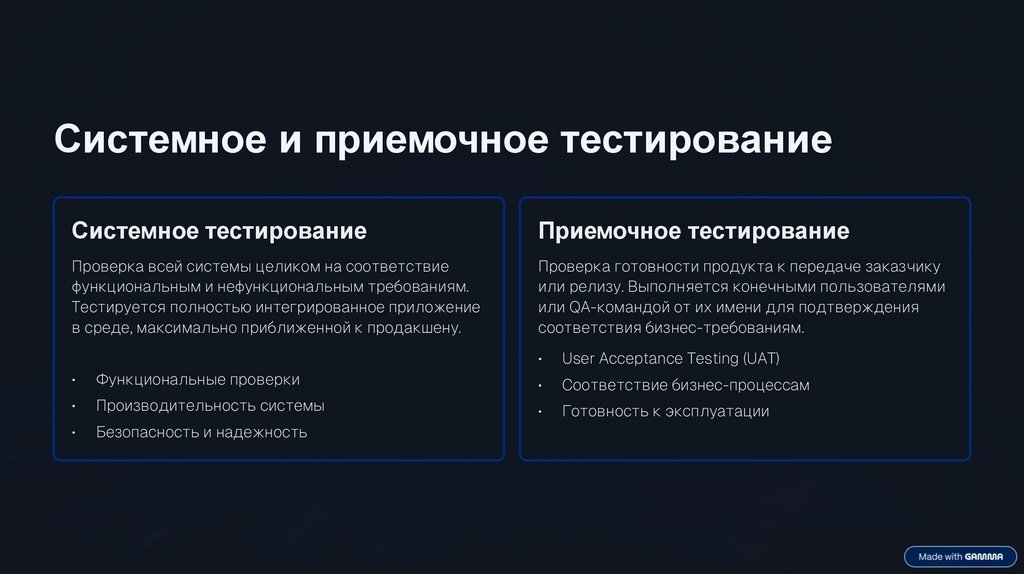 Системное и приемочное тестирование

Системное тестирование

Проверка всей системы целиком на соответствие функциональным и нефункциональным требованиям. Тестируется полностью интегрированное приложение в среде, максимально приближенной к продакшену.

• Функциональные проверки
• Производительность системы
• Безопасность и надежность

Приемочное тестирование

Проверка готовности продукта к передаче заказчику или релизу. Выполняется конечными пользователями или QA-командой от их имени для подтверждения соответствия бизнес-требованиям.

• User Acceptance Testing (UAT)
• Соответствие бизнес-процессам
• Готовность к эксплуатации

Made with GAMMA